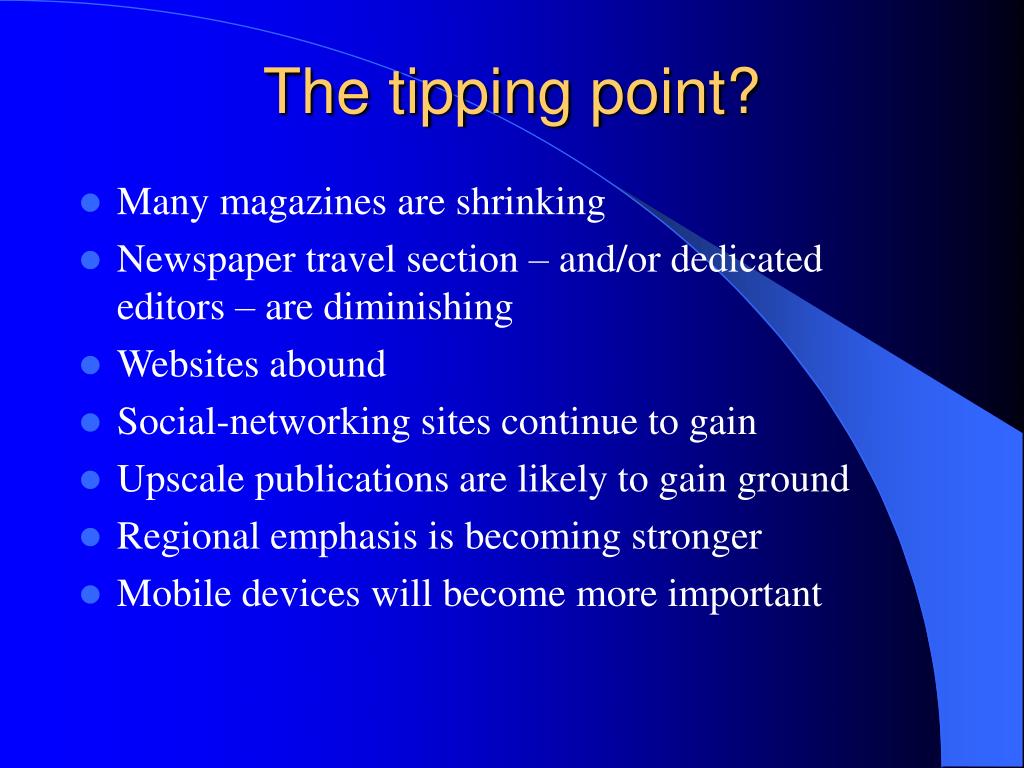 The tipping point?

- Many magazines are shrinking
- Newspaper travel section – and/or dedicated editors – are diminishing
- Websites abound
- Social-networking sites continue to gain
- Upscale publications are likely to gain ground
- Regional emphasis is becoming stronger
- Mobile devices will become more important